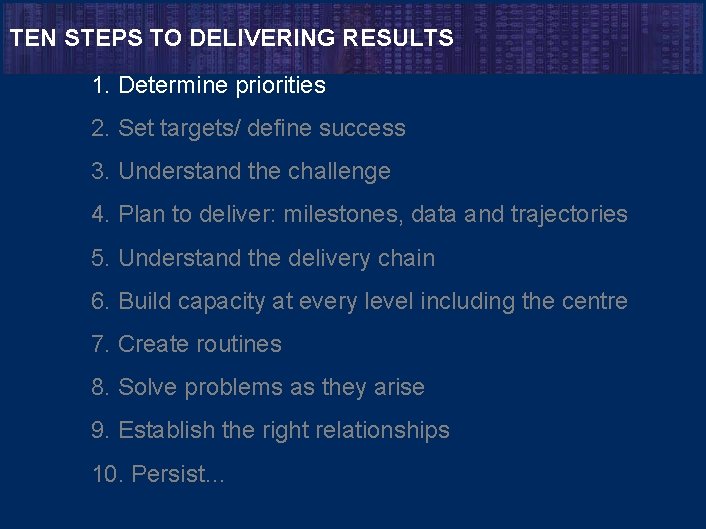 TEN STEPS TO DELIVERING RESULTS

1. Determine priorities
2. Set targets/ define success
3. Understand the challenge
4. Plan to deliver: milestones, data and trajectories
5. Understand the delivery chain
6. Build capacity at every level including the centre
7. Create routines
8. Solve problems as they arise
9. Establish the right relationships
10. Persist...